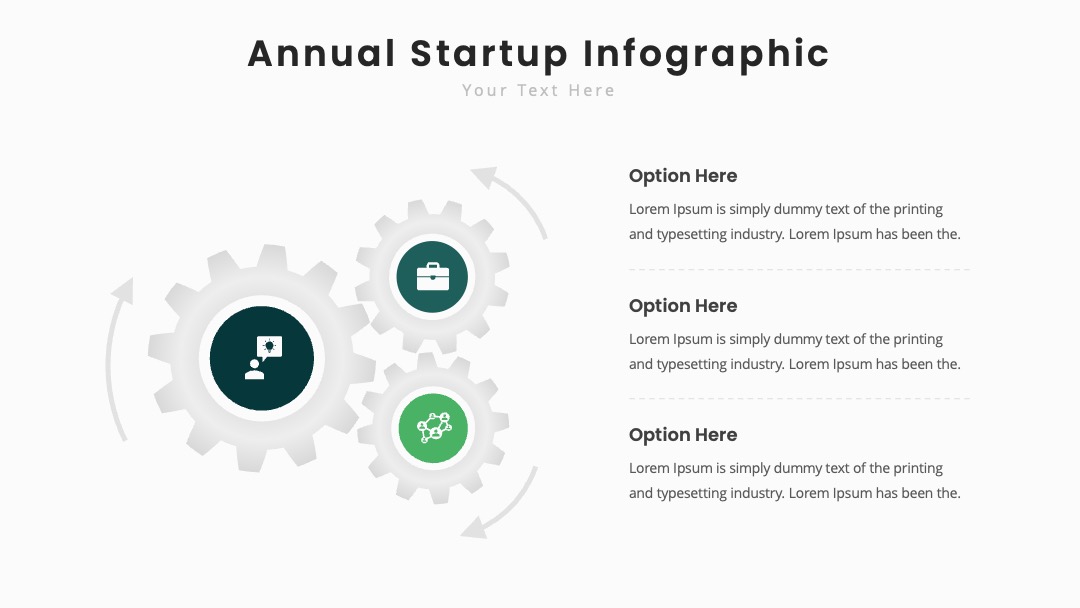 Annual Startup Infographic

Your Text Here

Option Here

Lorem Ipsum is simply dummy text of the printing and typesetting industry. Lorem Ipsum has been the.

Option Here

Lorem Ipsum is simply dummy text of the printing and typesetting industry. Lorem Ipsum has been the.

Option Here

Lorem Ipsum is simply dummy text of the printing and typesetting industry. Lorem Ipsum has been the.